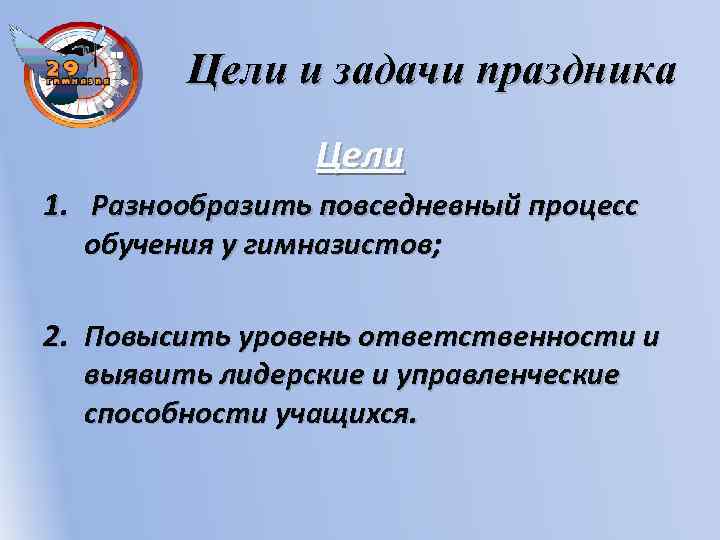 29 гимназия

Цели и задачи праздника

Цели

1. Разнообразить повседневный процесс обучения у гимназистов;

2. Повысить уровень ответственности и выявить лидерские и управленческие способности учащихся.